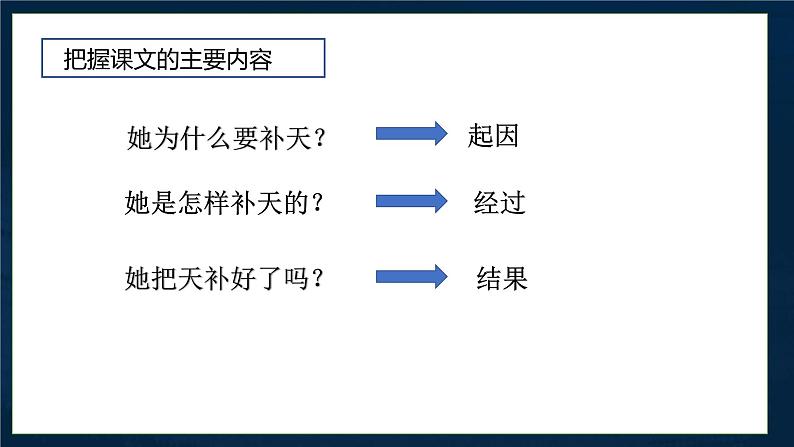 把握课文的主要内容

她为什么要补天？ 起因

她是怎样补天的？ 经过

她把天补好了吗？ 结果